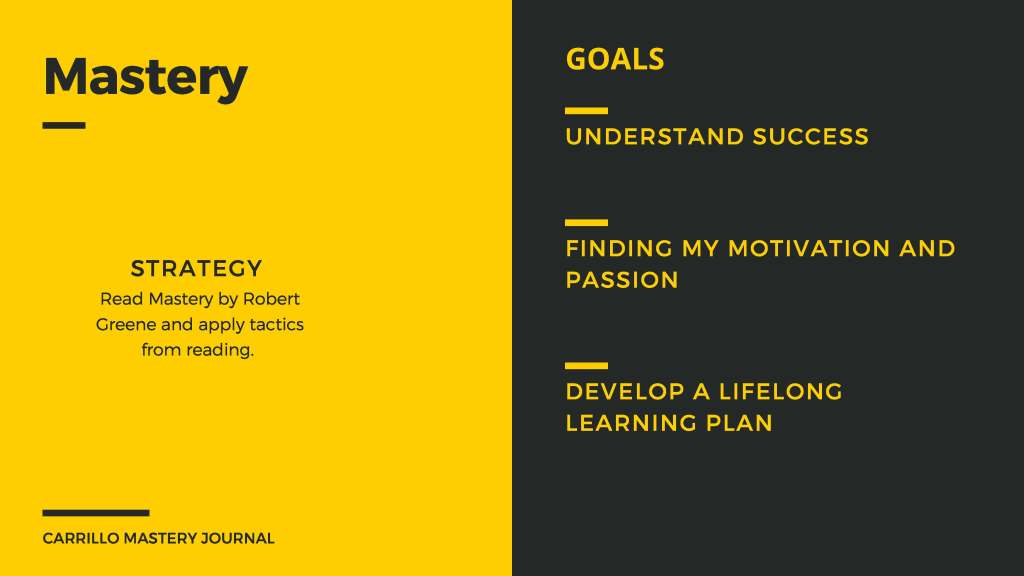 Mastery

STRATEGY
Read Mastery by Robert Greene and apply tactics from reading.

CARRILLO MASTERY JOURNAL

GOALS

UNDERSTAND SUCCESS

FINDING MY MOTIVATION AND PASSION

DEVELOP A LIFELONG LEARNING PLAN